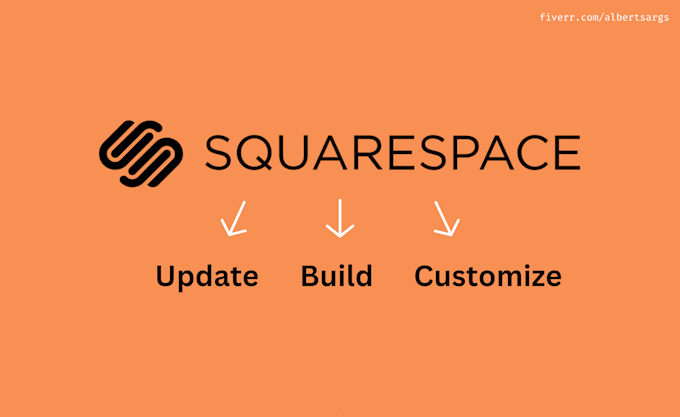 fiverr.com/albertsargs

SQUARESPACE

Update Build Customize